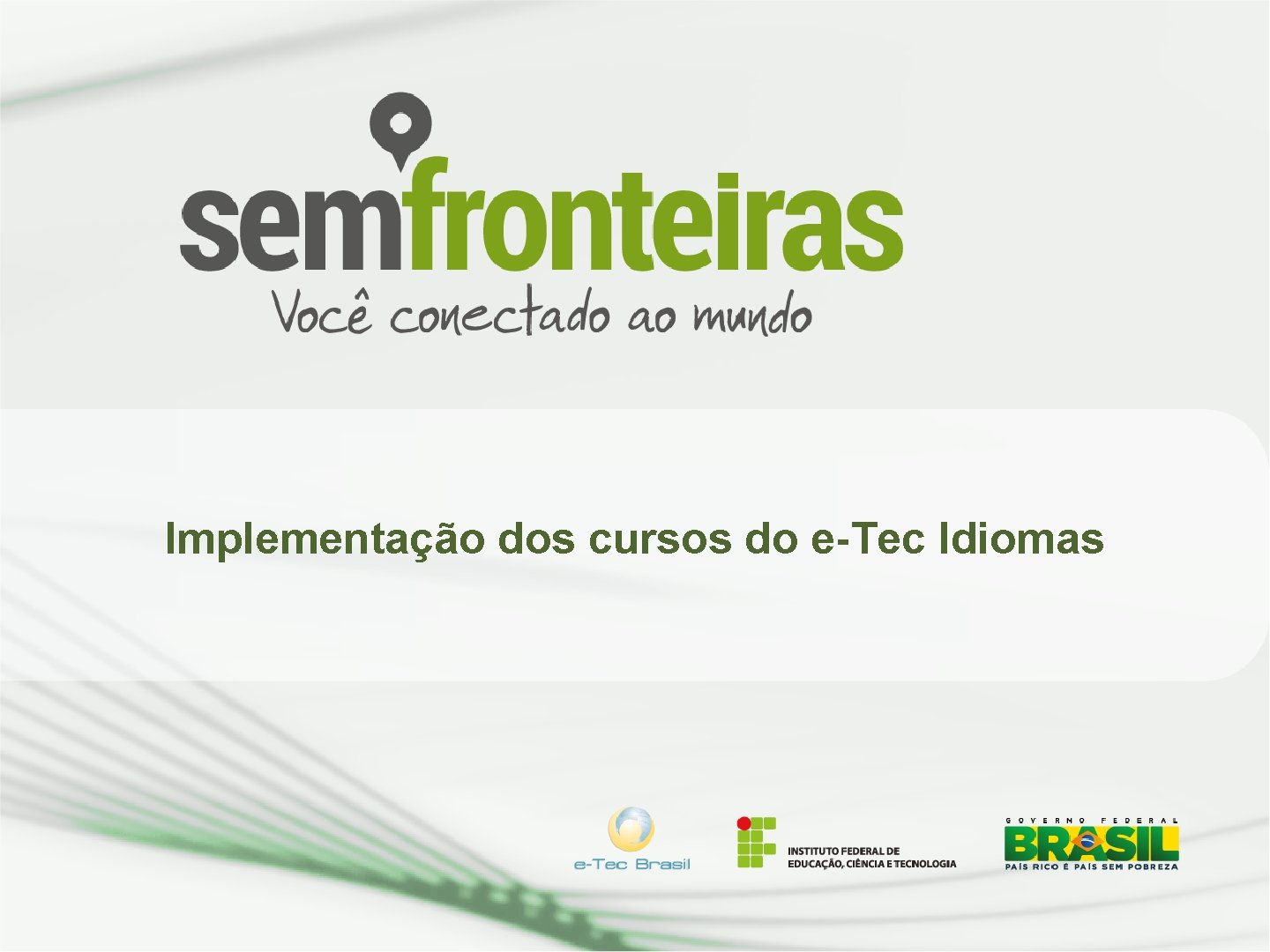 semfronteiras
Você conectado ao mundo

Implementação dos cursos do e-Tec Idiomas

e-Tec Brasil

INSTITUTO FEDERAL DE EDUCAÇÃO, CIÊNCIA E TECNOLOGIA

GOVERNO FEDERAL
BRASIL
PAÍS RICO É PAÍS SEM POBREZA